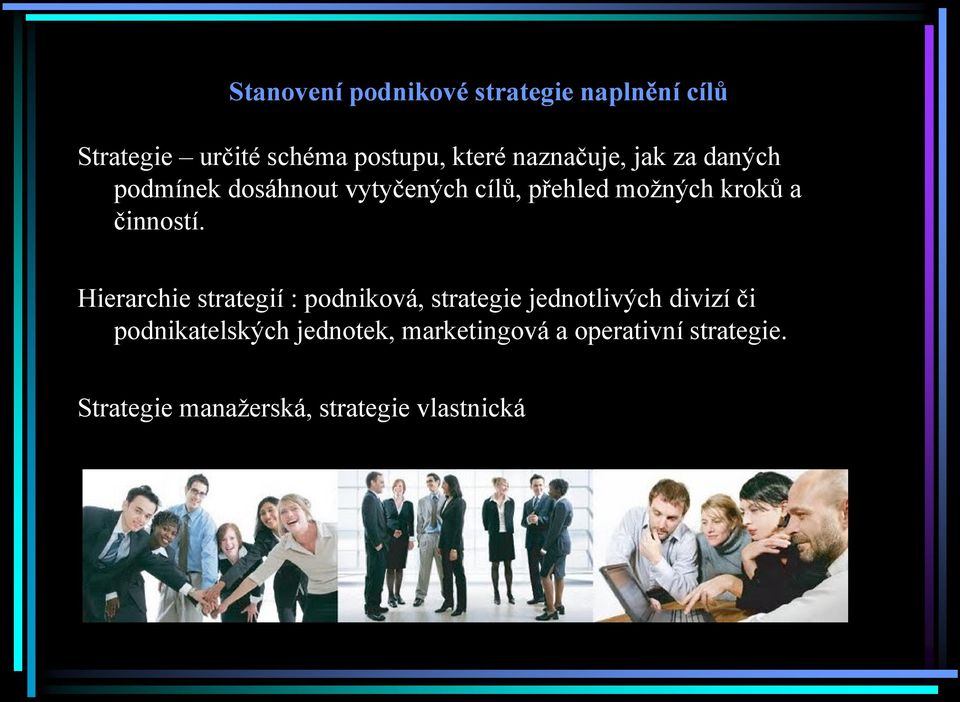 Stanovení podnikové strategie naplnění cílů

Strategie – určité schéma postupu, které naznačuje, jak za daných podmínek dosáhnout vytyčených cílů, přehled možných kroků a činností.

Hierarchie strategií : podniková, strategie jednotlivých divizí či podnikatelských jednotek, marketingová a operativní strategie.

Strategie manažerská, strategie vlastnická